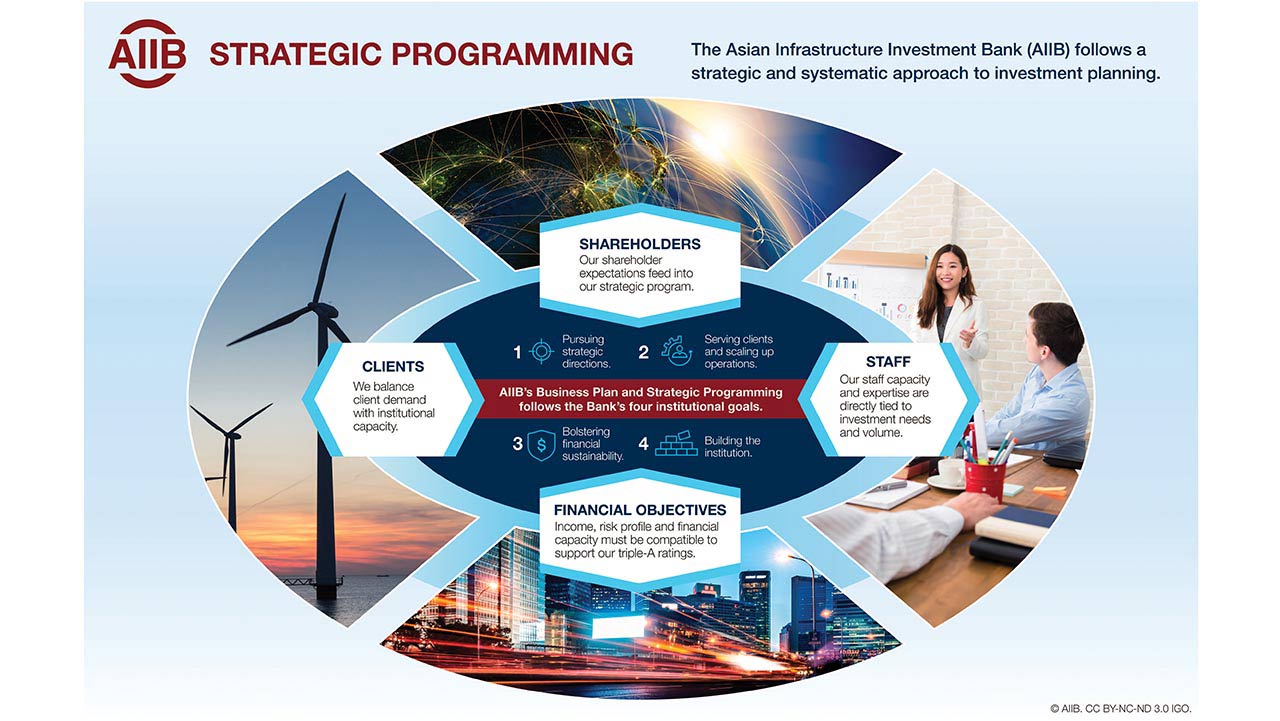 AIIB STRATEGIC PROGRAMMING

The Asian Infrastructure Investment Bank (AIIB) follows a strategic and systematic approach to investment planning.

SHAREHOLDERS
Our shareholder expectations feed into our strategic program.

CLIENTS
We balance client demand with institutional capacity.

1 Pursuing strategic directions.

2 Serving clients and scaling up operations.

AIIB's Business Plan and Strategic Programming follows the Bank's four institutional goals.

3 Bolstering financial sustainability.

4 Building the institution.

STAFF
Our staff capacity and expertise are directly tied to investment needs and volume.

FINANCIAL OBJECTIVES
Income, risk profile and financial capacity must be compatible to support our triple-A ratings.

© AIIB. CC BY-NC-ND 3.0 IGO.